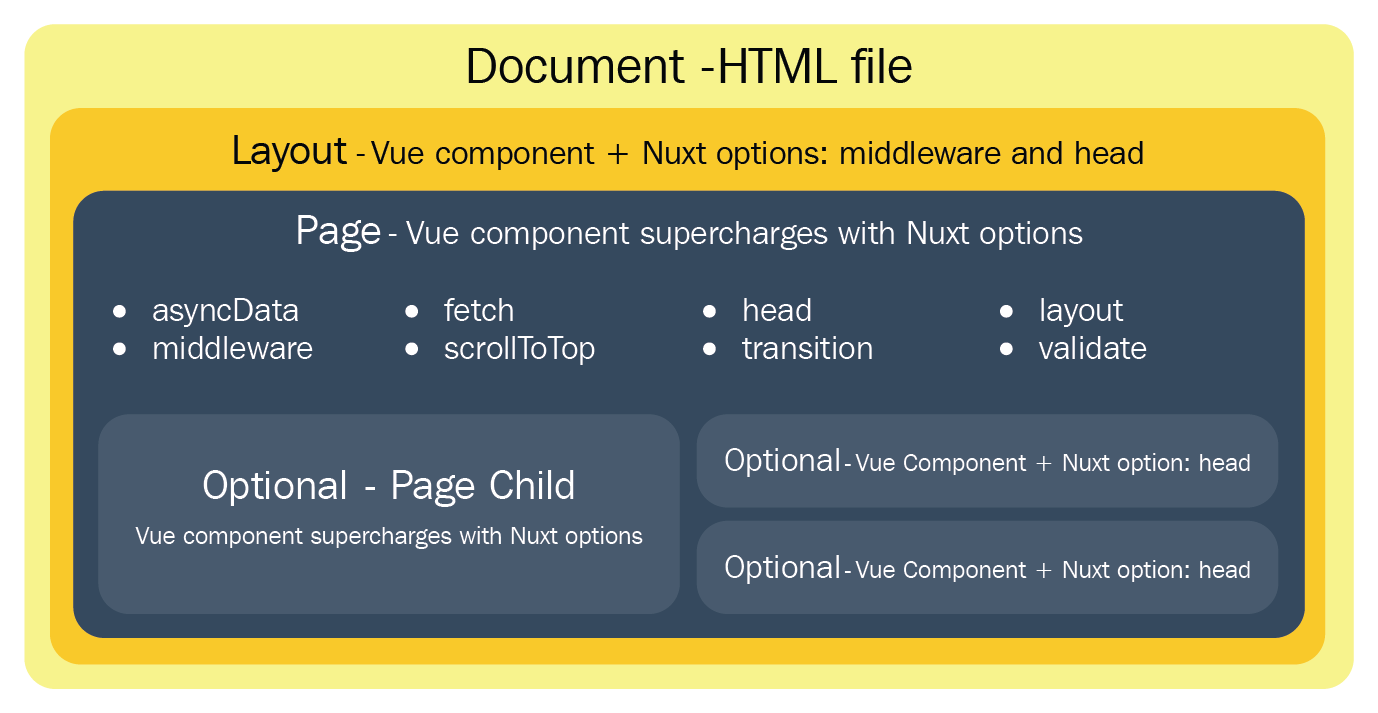 Document -HTML file

Layout - Vue component + Nuxt options: middleware and head

Page - Vue component supercharges with Nuxt options

- asyncData
- middleware

- fetch
- scrollToTop

- head
- transition

- layout
- validate

Optional - Page Child

Vue component supercharges with Nuxt options

Optional - Vue Component + Nuxt option: head

Optional - Vue Component + Nuxt option: head